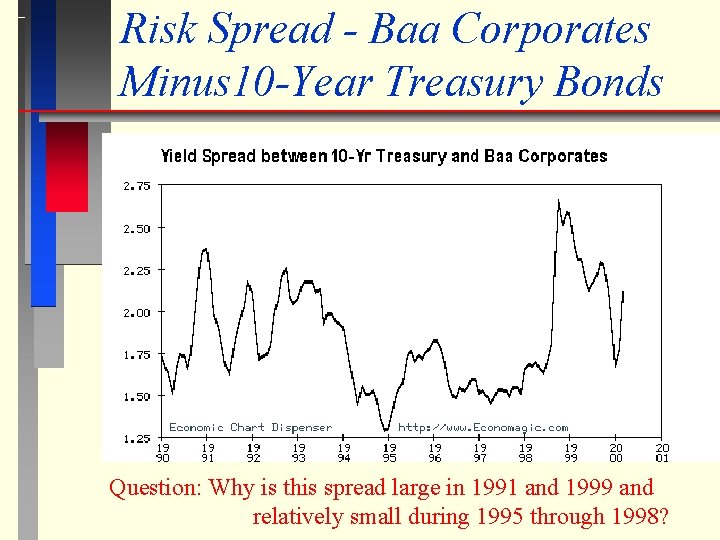 Risk Spread - Baa Corporates Minus10-Year Treasury Bonds

Yield Spread between 10-Yr Treasury and Baa Corporates

2.75
2.50
2.25
2.00
1.75
1.50
1.25

Economic Chart Dispenser http://www.Economagic.com

19 90 19 91 19 92 19 93 19 94 19 95 19 96 19 97 19 98 19 99 20 00 20 01

Question: Why is this spread large in 1991 and 1999 and relatively small during 1995 through 1998?